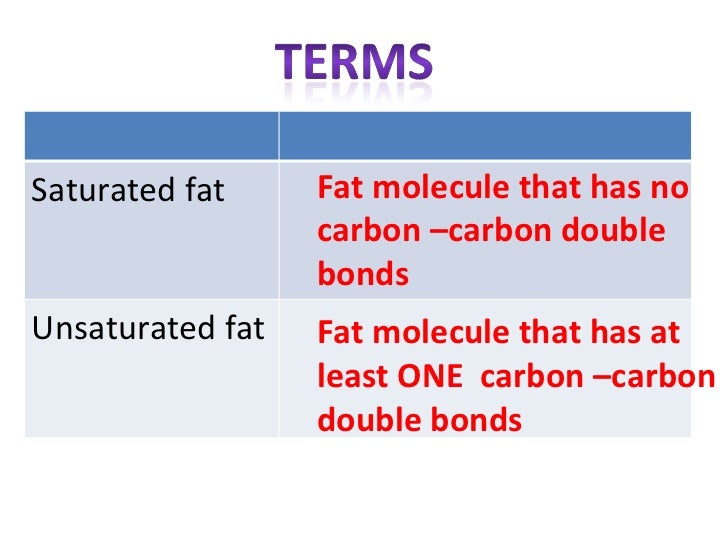 TERMS

| | |
|---|---|
| Saturated fat | Fat molecule that has no carbon –carbon double bonds |
| Unsaturated fat | Fat molecule that has at least ONE carbon –carbon double bonds |